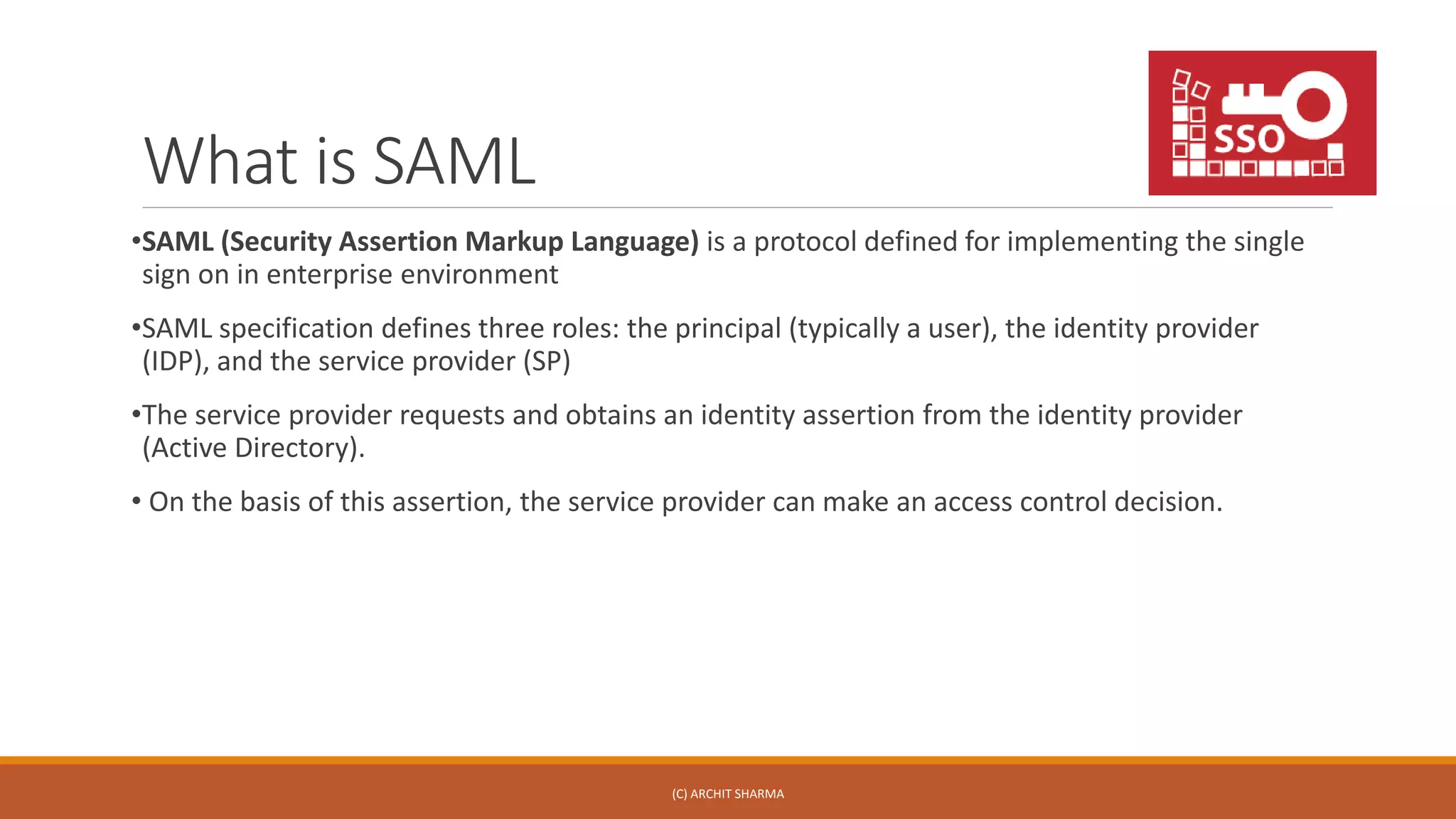 What is SAML

SSO

•SAML (Security Assertion Markup Language) is a protocol defined for implementing the single sign on in enterprise environment

•SAML specification defines three roles: the principal (typically a user), the identity provider (IDP), and the service provider (SP)

•The service provider requests and obtains an identity assertion from the identity provider (Active Directory).

• On the basis of this assertion, the service provider can make an access control decision.

(C) ARCHIT SHARMA